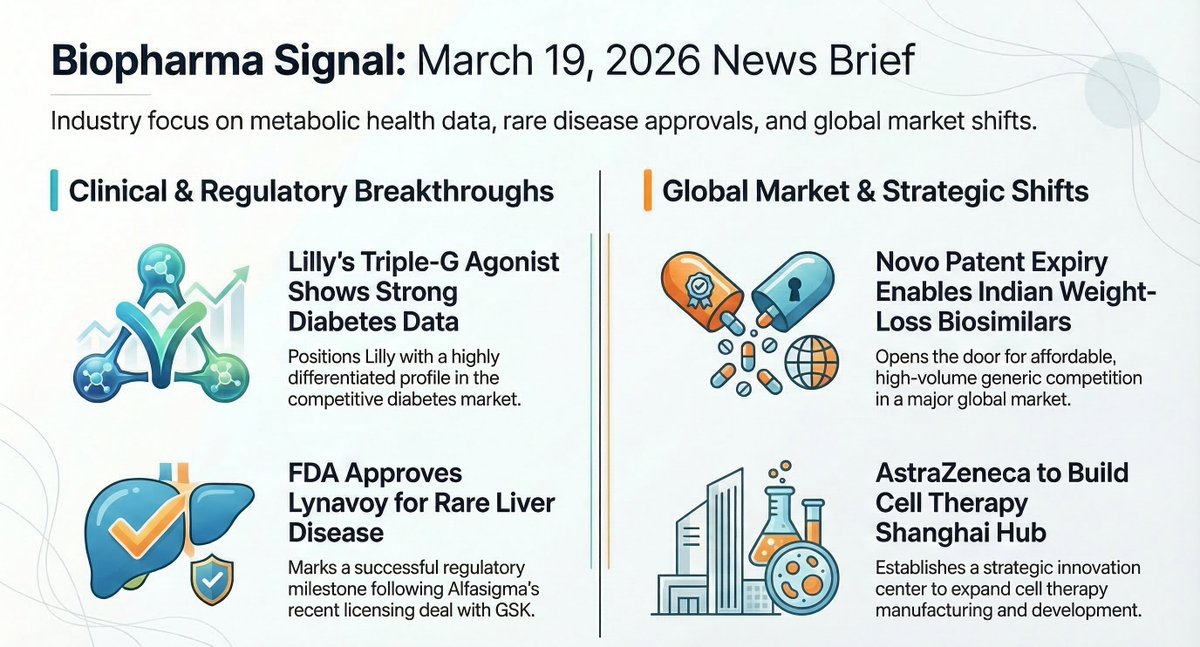 Biopharma Signal: March 19, 2026 News Brief

Industry focus on metabolic health data, rare disease approvals, and global market shifts.

Clinical & Regulatory Breakthroughs

Lilly's Triple-G Agonist Shows Strong Diabetes Data

Positions Lilly with a highly differentiated profile in the competitive diabetes market.

FDA Approves Lynavoy for Rare Liver Disease

Marks a successful regulatory milestone following Alfasigma's recent licensing deal with GSK.

Global Market & Strategic Shifts

Novo Patent Expiry Enables Indian Weight-Loss Biosimilars

Opens the door for affordable, high-volume generic competition in a major global market.

AstraZeneca to Build Cell Therapy Shanghai Hub

Establishes a strategic innovation center to expand cell therapy manufacturing and development.